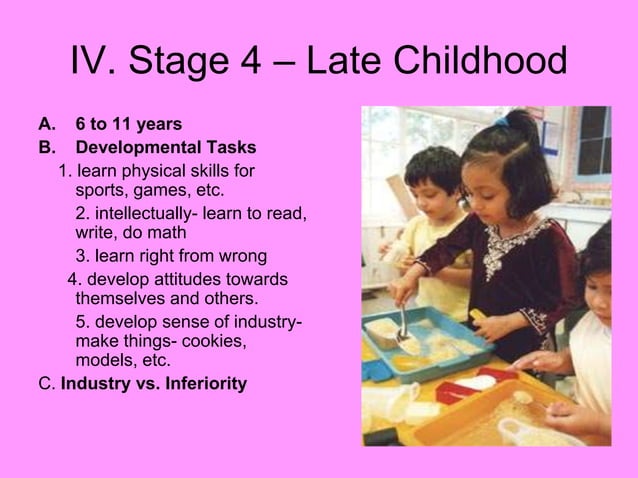 IV. Stage 4 – Late Childhood

A. 6 to 11 years

B. Developmental Tasks

1. learn physical skills for sports, games, etc.

2. intellectually- learn to read, write, do math

3. learn right from wrong

4. develop attitudes towards themselves and others.

5. develop sense of industry- make things- cookies, models, etc.

C. Industry vs. Inferiority